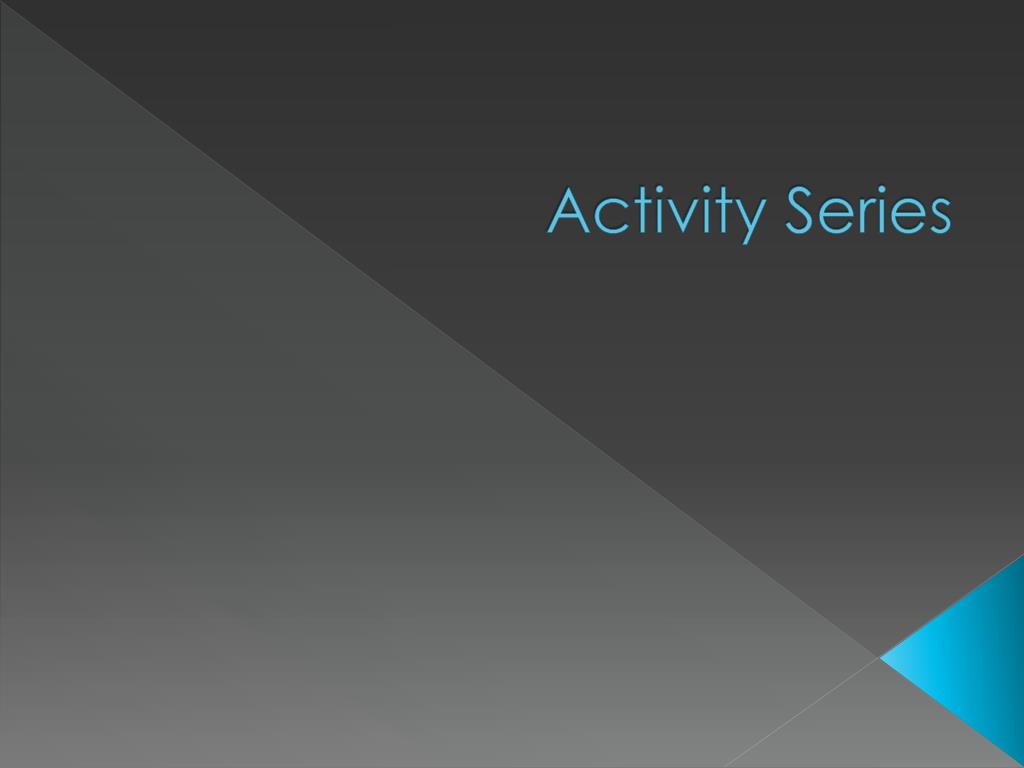 Activity Series